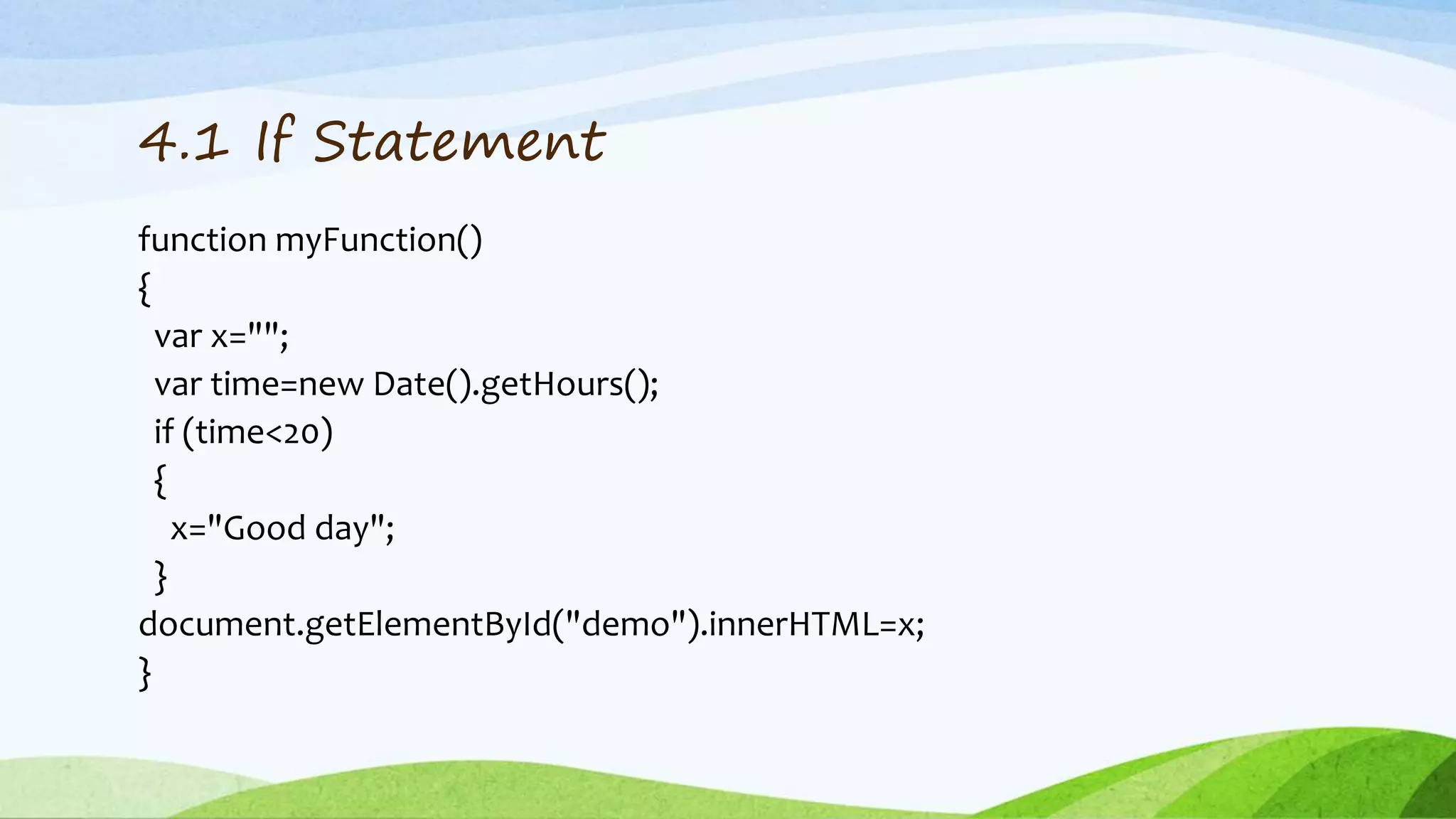 4.1 If Statement

function myFunction()
{
 var x="";
 var time=new Date().getHours();
 if (time<20)
 {
  x="Good day";
 }
document.getElementById("demo").innerHTML=x;
}